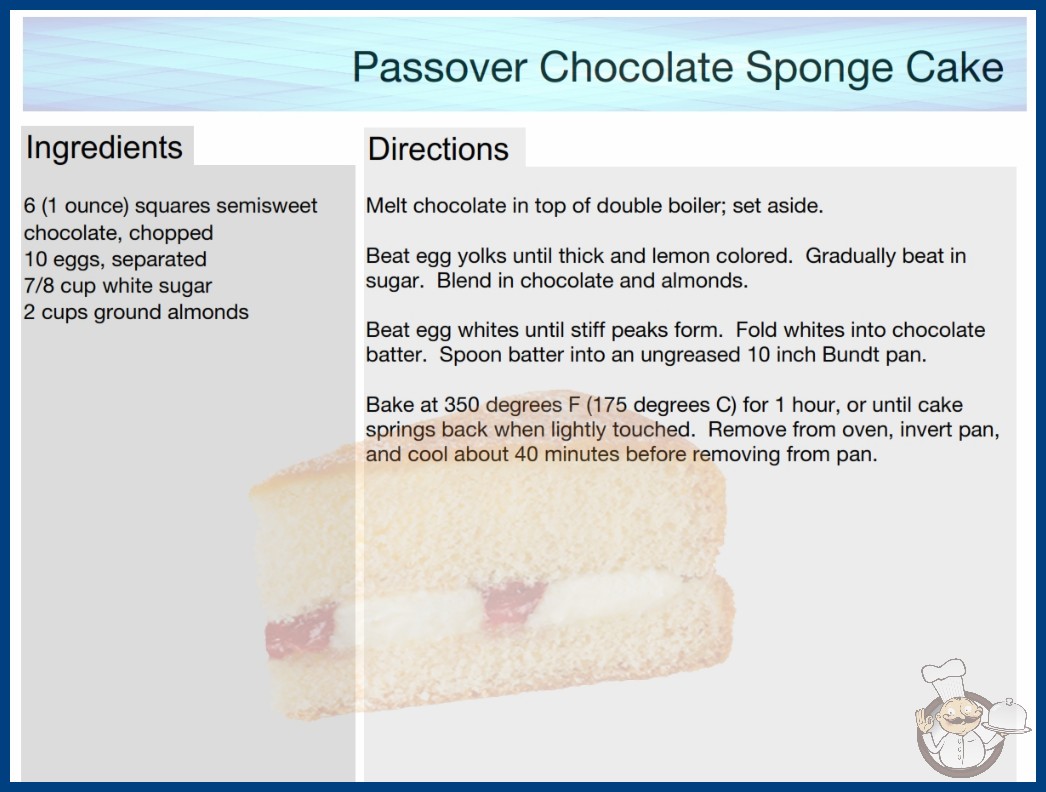 Passover Chocolate Sponge Cake

Ingredients

6 (1 ounce) squares semisweet chocolate, chopped
10 eggs, separated
7/8 cup white sugar
2 cups ground almonds

Directions

Melt chocolate in top of double boiler; set aside.

Beat egg yolks until thick and lemon colored. Gradually beat in sugar. Blend in chocolate and almonds.

Beat egg whites until stiff peaks form. Fold whites into chocolate batter. Spoon batter into an ungreased 10 inch Bundt pan.

Bake at 350 degrees F (175 degrees C) for 1 hour, or until cake springs back when lightly touched. Remove from oven, invert pan, and cool about 40 minutes before removing from pan.